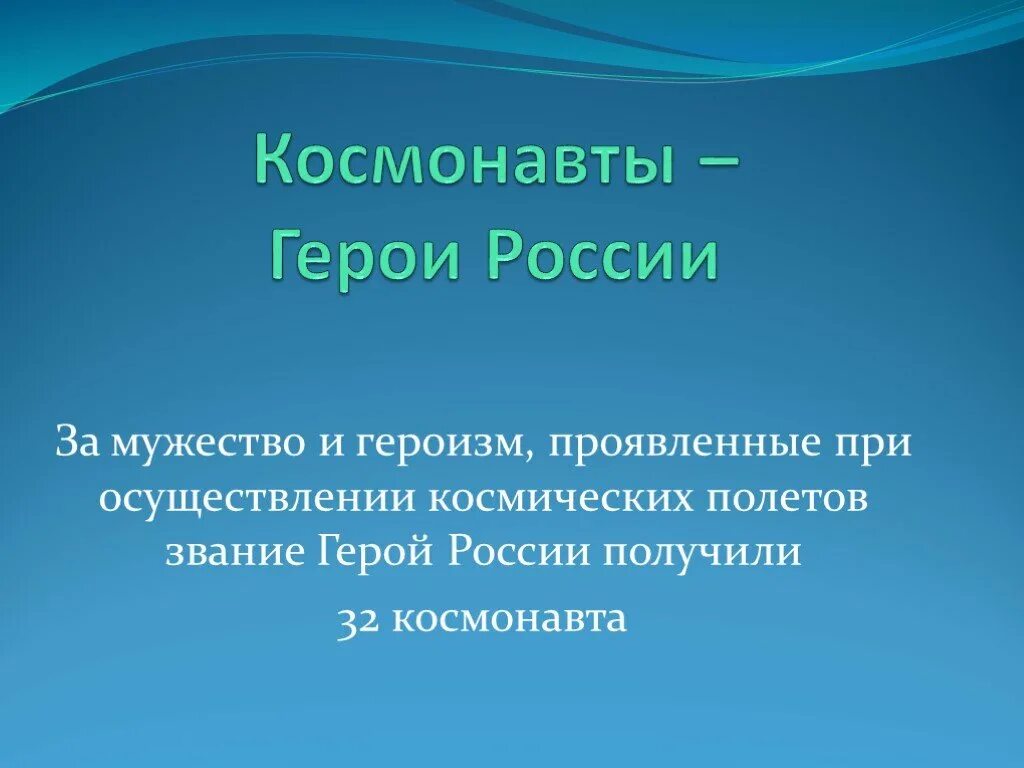 Космонавты – Герои России

За мужество и героизм, проявленные при осуществлении космических полетов звание Герой России получили

32 космонавта